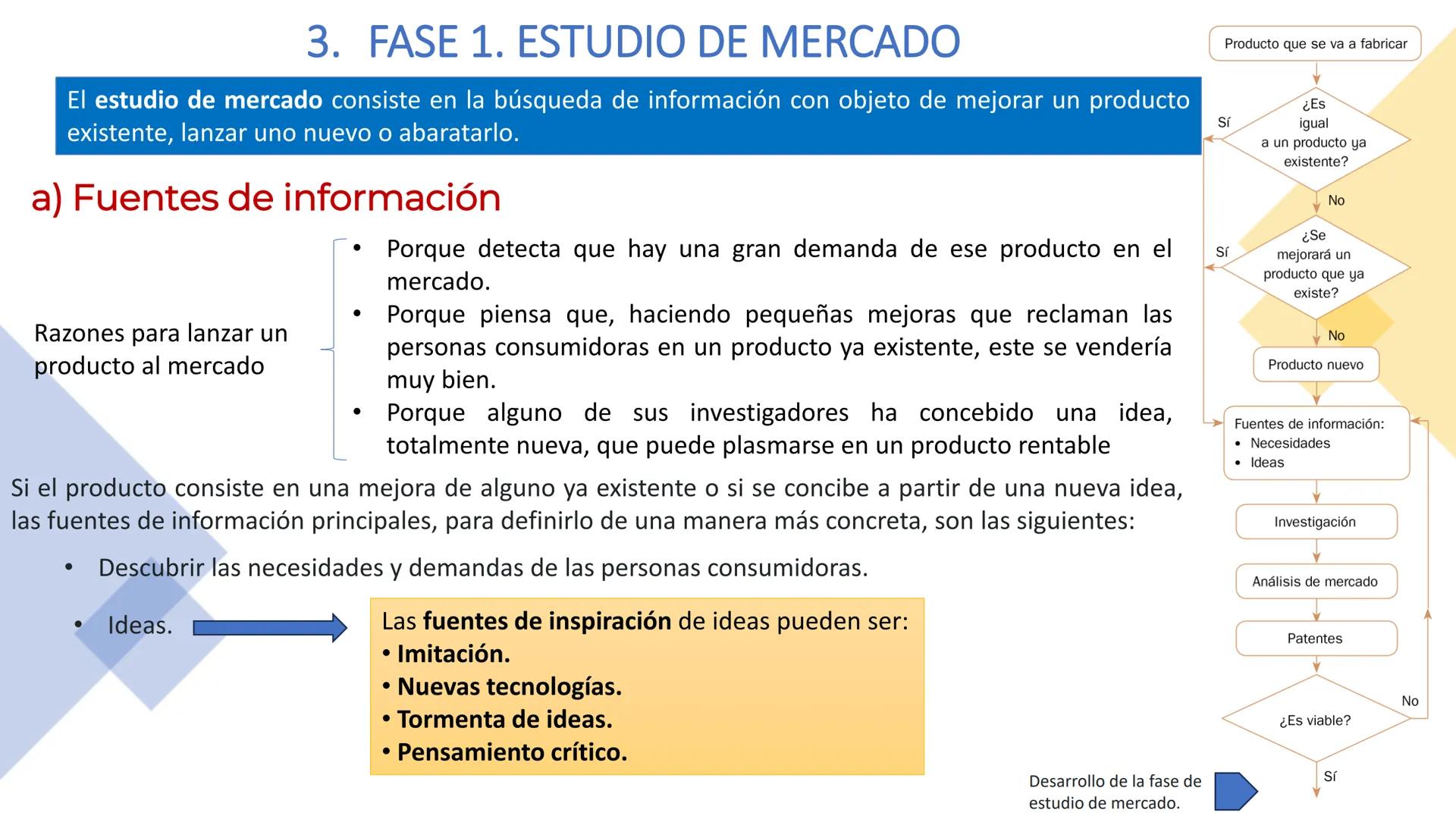 3. FASE 1. ESTUDIO DE MERCADO

El **estudio de mercado** consiste en la búsqueda de información con objeto de mejorar un producto existente, lanzar uno nuevo o abaratarlo.

a) Fuentes de información

Razones para lanzar un producto al mercado

• Porque detecta que hay una gran demanda de ese producto en el mercado.
• Porque piensa que, haciendo pequeñas mejoras que reclaman las personas consumidoras en un producto ya existente, este se vendería muy bien.
• Porque alguno de sus investigadores ha concebido una idea, totalmente nueva, que puede plasmarse en un producto rentable

Si el producto consiste en una mejora de alguno ya existente o si se concibe a partir de una nueva idea, las fuentes de información principales, para definirlo de una manera más concreta, son las siguientes:

• Descubrir las necesidades y demandas de las personas consumidoras.

• Ideas.

Las **fuentes de inspiración** de ideas pueden ser:
• **Imitación.**
• **Nuevas tecnologías.**
• **Tormenta de ideas.**
• **Pensamiento crítico.**

Producto que se va a fabricar

¿Es igual a un producto ya existente?

Sí

No

¿Se mejorará un producto que ya existe?

Sí

No

Producto nuevo

Fuentes de información:
• Necesidades
• Ideas

Investigación

Análisis de mercado

Patentes

¿Es viable?

No

Sí

Desarrollo de la fase de estudio de mercado.